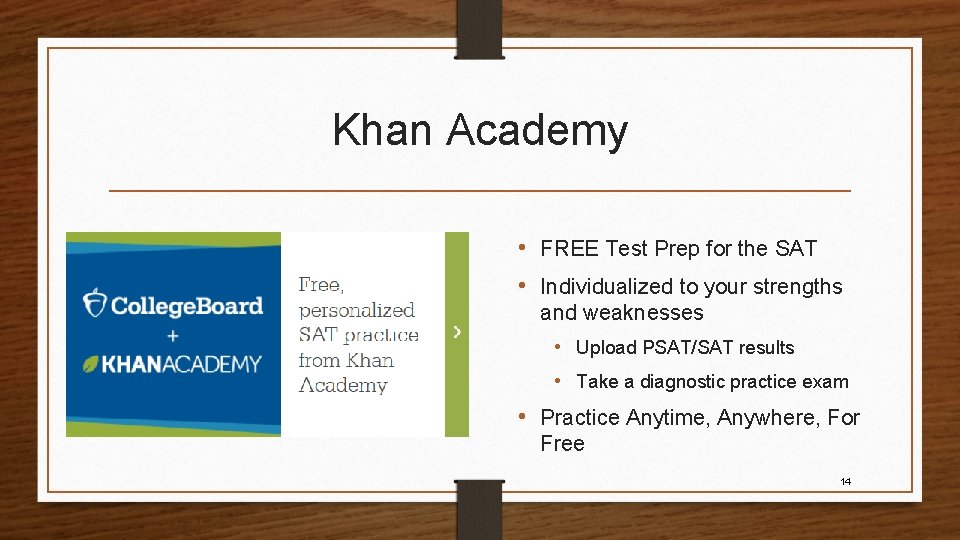 Khan Academy

CollegeBoard
+
KHANACADEMY

Free, personalized SAT practice from Khan Academy

›

• FREE Test Prep for the SAT
• Individualized to your strengths and weaknesses
• Upload PSAT/SAT results
• Take a diagnostic practice exam
• Practice Anytime, Anywhere, For Free

14